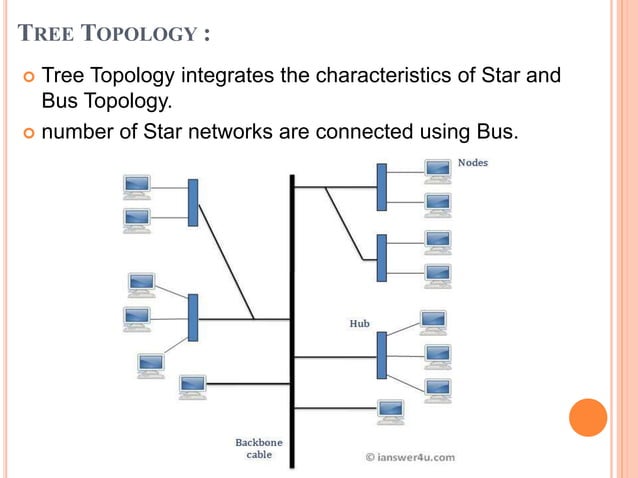 TREE TOPOLOGY :

Tree Topology integrates the characteristics of Star and Bus Topology.

number of Star networks are connected using Bus.

Nodes

Hub

Backbone cable

© ianswer4u.com